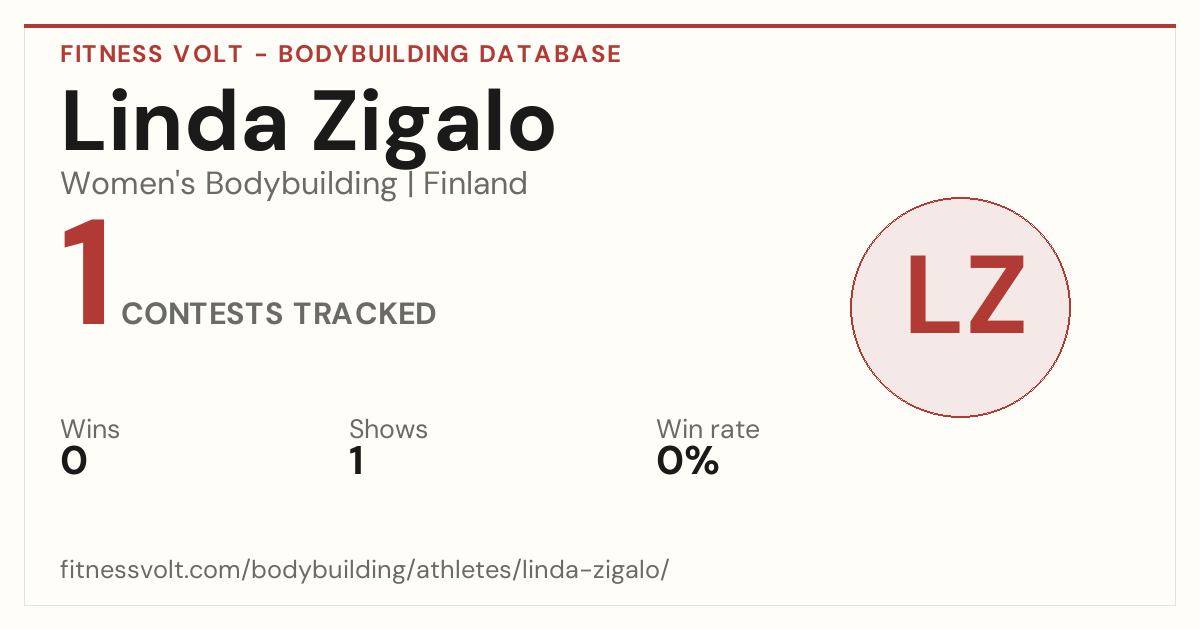 FITNESS VOLT - BODYBUILDING DATABASE

Linda Zigalo

Women's Bodybuilding | Finland

1 CONTESTS TRACKED

LZ

Wins
0

Shows
1

Win rate
0%

fitnessvolt.com/bodybuilding/athletes/linda-zigalo/